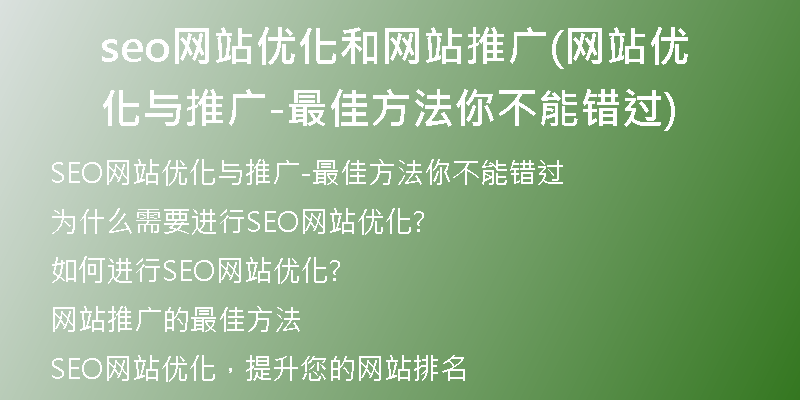 seo网站优化和网站推广(网站优化与推广-最佳方法你不能错过)

SEO网站优化与推广-最佳方法你不能错过

为什么需要进行SEO网站优化?

如何进行SEO网站优化?

网站推广的最佳方法

SEO网站优化，提升您的网站排名